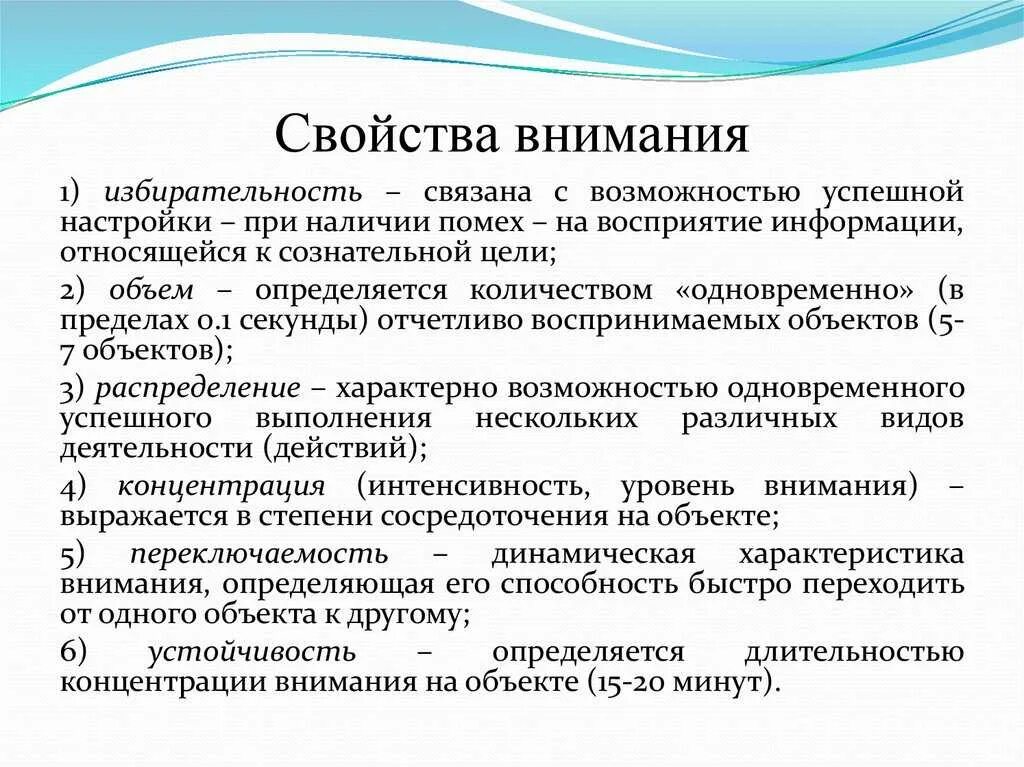 Свойства внимания

1) избирательность – связана с возможностью успешной настройки – при наличии помех – на восприятие информации, относящейся к сознательной цели;

2) объем – определяется количеством «одновременно» (в пределах 0.1 секунды) отчетливо воспринимаемых объектов (5-7 объектов);

3) распределение – характерно возможностью одновременного успешного выполнения нескольких различных видов деятельности (действий);

4) концентрация (интенсивность, уровень внимания) – выражается в степени сосредоточения на объекте;

5) переключаемость – динамическая характеристика внимания, определяющая его способность быстро переходить от одного объекта к другому;

6) устойчивость – определяется длительностью концентрации внимания на объекте (15-20 минут).